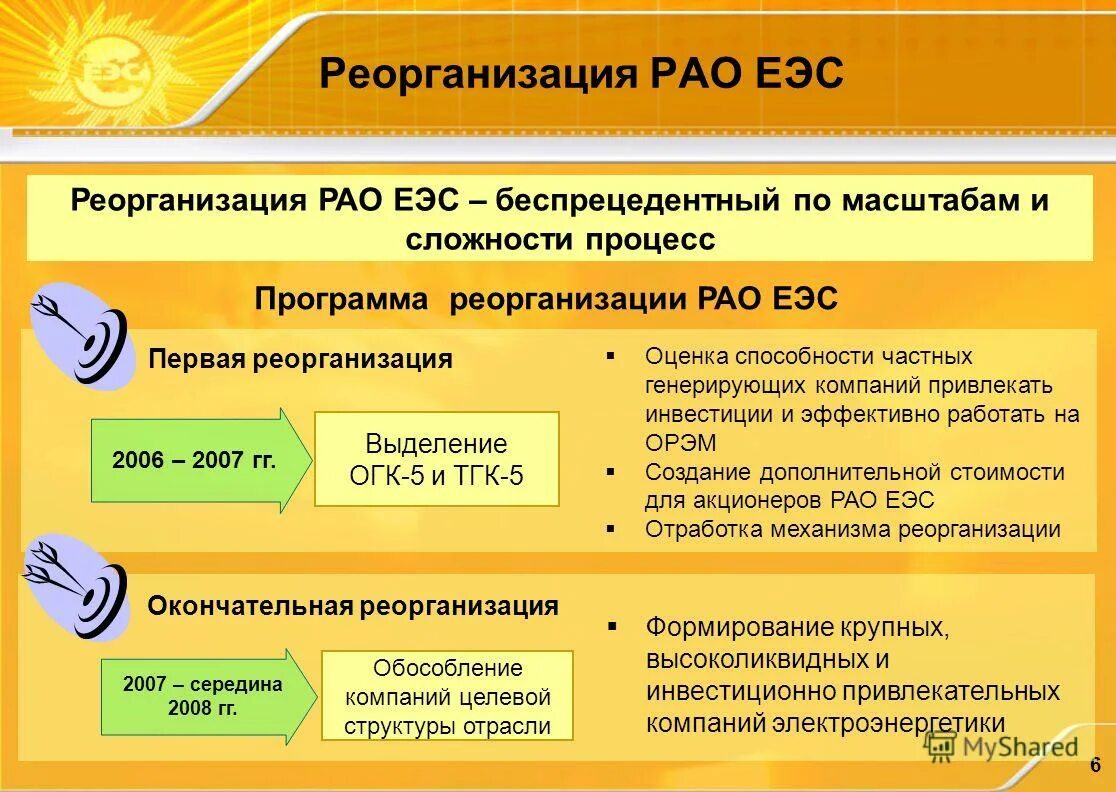 ЕЭС

Реорганизация РАО ЕЭС

Реорганизация РАО ЕЭС – беспрецедентный по масштабам и сложности процесс

Программа реорганизации РАО ЕЭС

Первая реорганизация

2006 – 2007 гг.

Выделение ОГК-5 и ТГК-5

▪ Оценка способности частных генерирующих компаний привлекать инвестиции и эффективно работать на ОРЭМ
▪ Создание дополнительной стоимости для акционеров РАО ЕЭС
▪ Отработка механизма реорганизации

Окончательная реорганизация

2007 – середина 2008 гг.

Обособление компаний целевой структуры отрасли

▪ Формирование крупных, высоколиквидных и инвестиционно привлекательных компаний электроэнергетики

MyShared

6